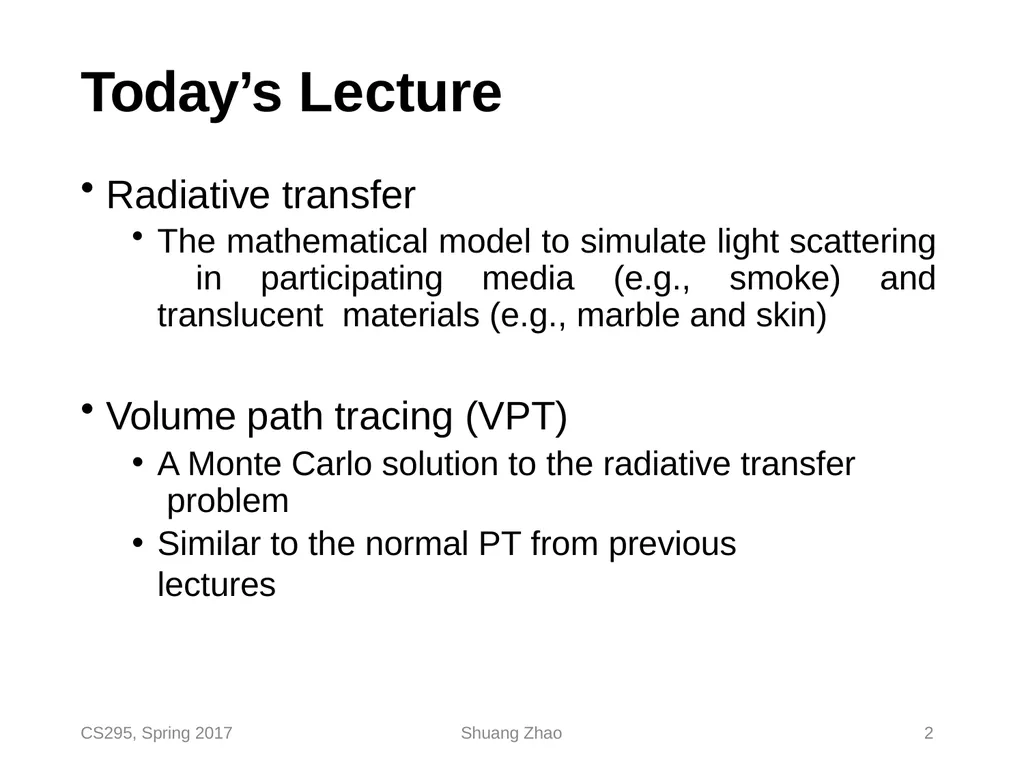 Today’s Lecture

• Radiative transfer
  • The mathematical model to simulate light scattering in participating media (e.g., smoke) and translucent materials (e.g., marble and skin)

• Volume path tracing (VPT)
  • A Monte Carlo solution to the radiative transfer problem
  • Similar to the normal PT from previous lectures

CS295, Spring 2017

Shuang Zhao

2